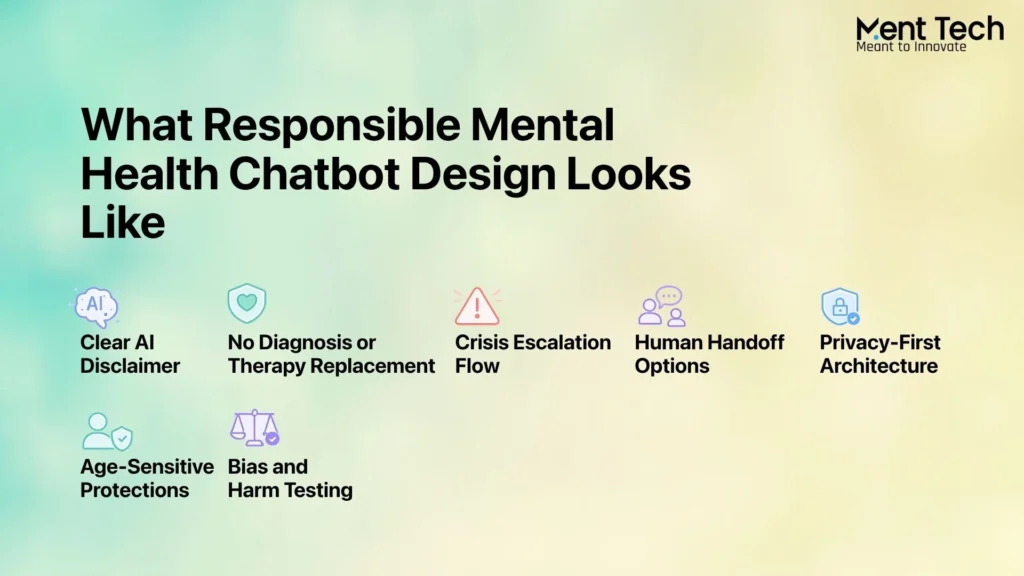 Ment Tech
Meant to Innovate

What Responsible Mental Health Chatbot Design Looks Like

AI

Clear AI Disclaimer

No Diagnosis or Therapy Replacement

Crisis Escalation Flow

Human Handoff Options

Privacy-First Architecture

Age-Sensitive Protections

Bias and Harm Testing